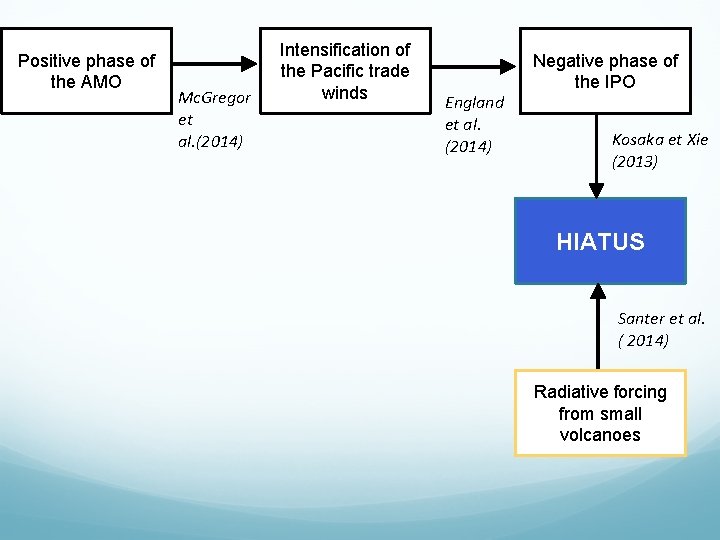 Positive phase of the AMO

McGregor et al.(2014)

Intensification of the Pacific trade winds

England et al. (2014)

Negative phase of the IPO

Kosaka et Xie (2013)

HIATUS

Santer et al. ( 2014)

Radiative forcing from small volcanoes